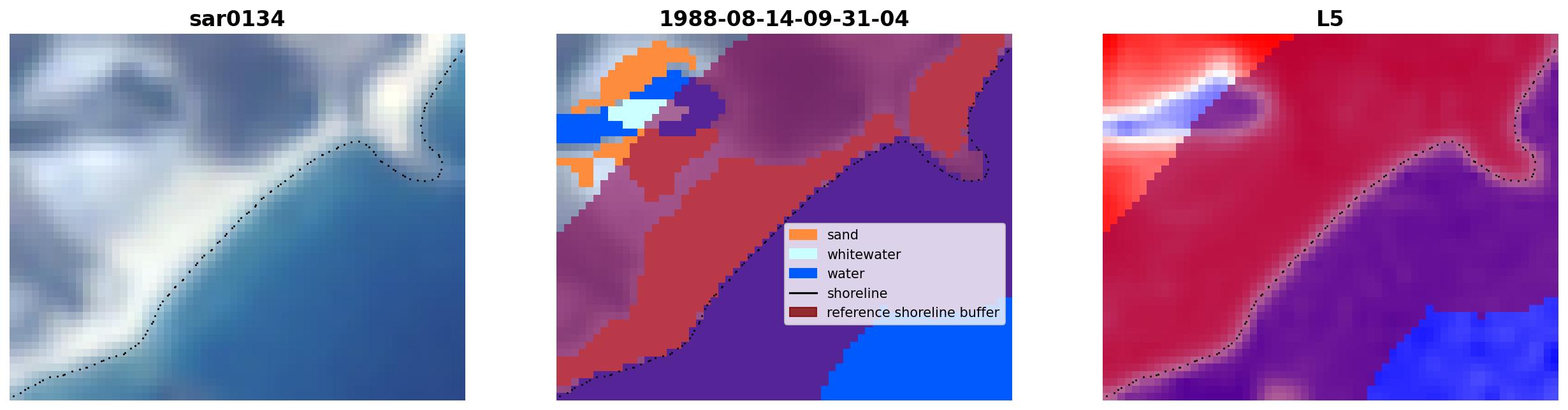 sar0134

1988-08-14-09-31-04

sand
whitewater
water
shoreline
reference shoreline buffer

L5